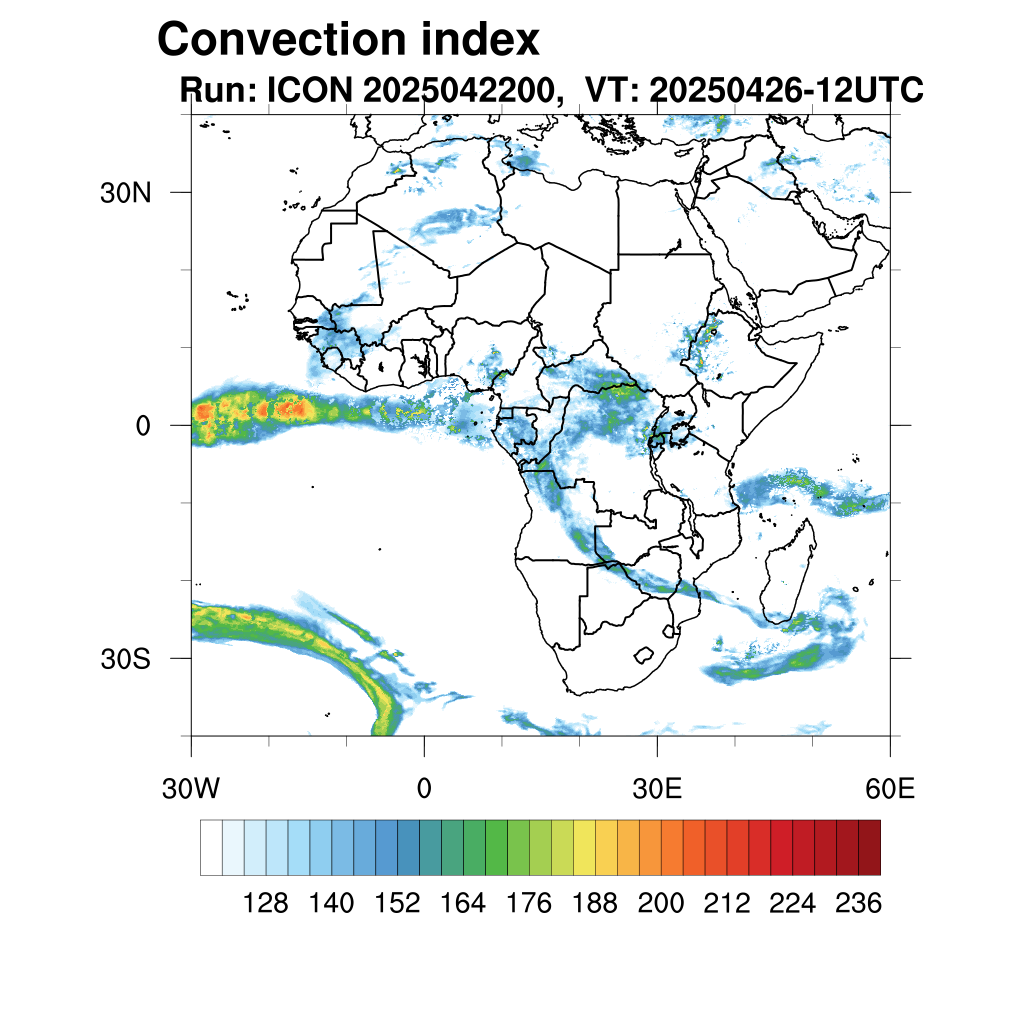 Convection index

Run: ICON 2025042200, VT: 20250426-12UTC

30N

0

30S

30W

0

30E

60E

128 140 152 164 176 188 200 212 224 236